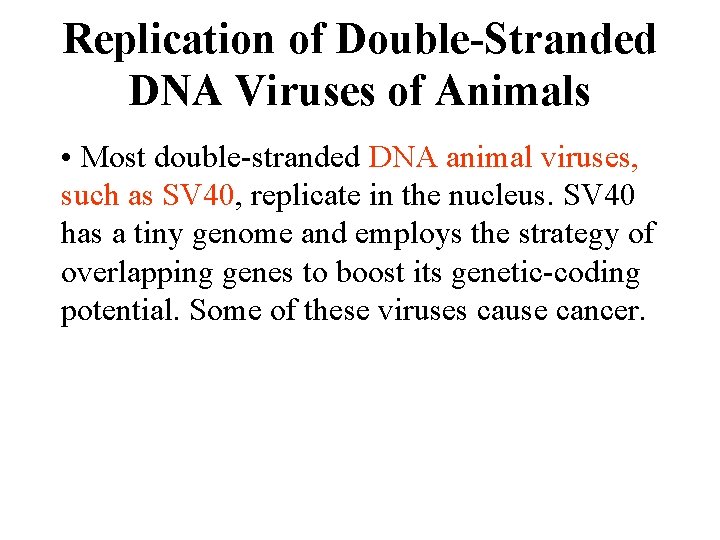 Replication of Double-Stranded DNA Viruses of Animals

• Most double-stranded DNA animal viruses, such as SV40, replicate in the nucleus. SV40 has a tiny genome and employs the strategy of overlapping genes to boost its genetic-coding potential. Some of these viruses cause cancer.